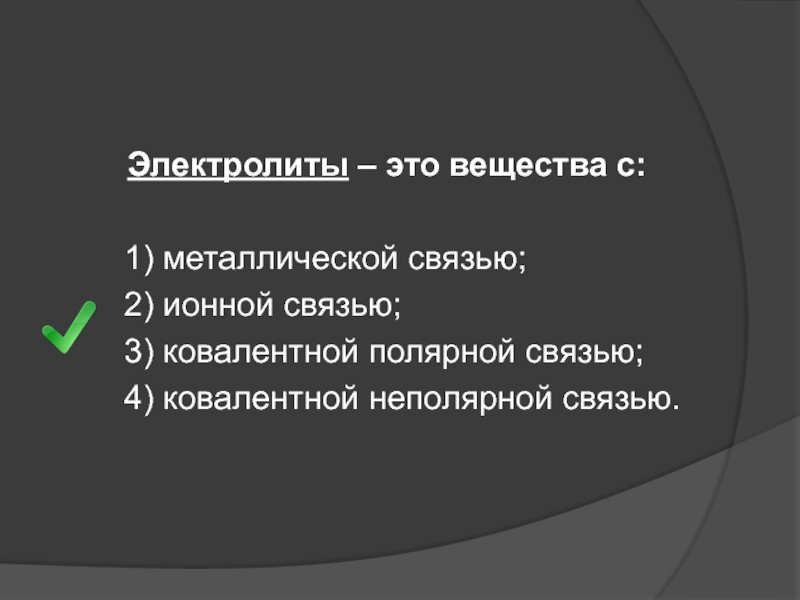 Электролиты – это вещества с:

1) металлической связью;
2) ионной связью;
3) ковалентной полярной связью;
4) ковалентной неполярной связью.